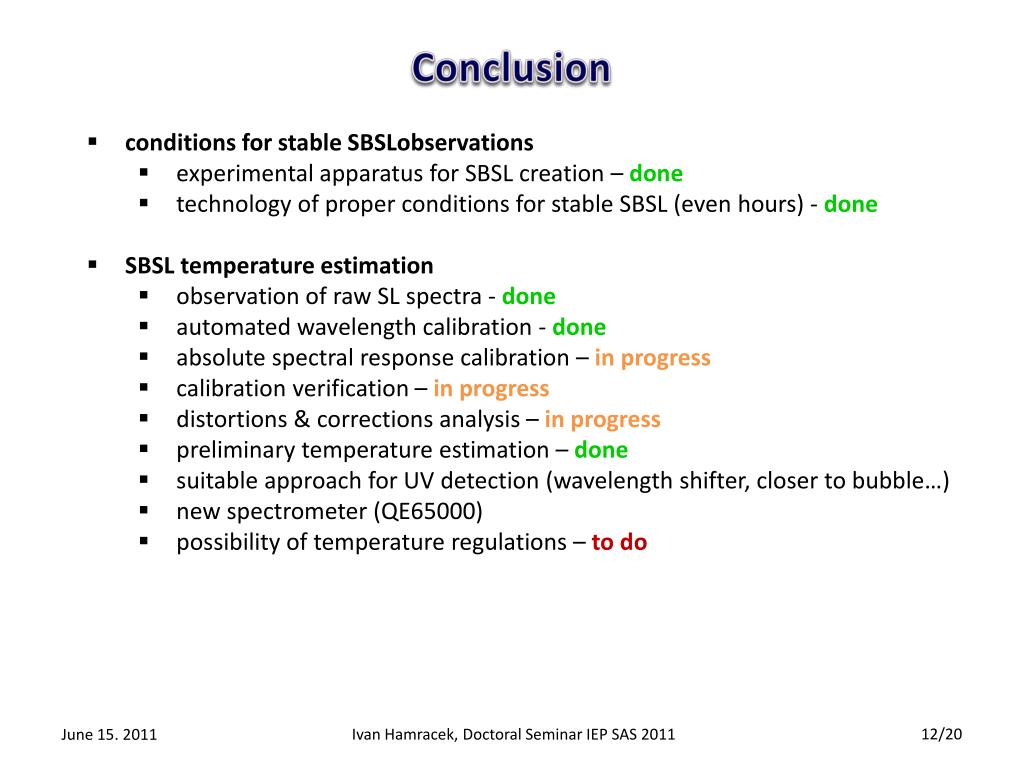 Conclusion

▪ conditions for stable SBSLobservations
 ▪ experimental apparatus for SBSL creation – done
 ▪ technology of proper conditions for stable SBSL (even hours) - done

▪ SBSL temperature estimation
 ▪ observation of raw SL spectra - done
 ▪ automated wavelength calibration - done
 ▪ absolute spectral response calibration – in progress
 ▪ calibration verification – in progress
 ▪ distortions & corrections analysis – in progress
 ▪ preliminary temperature estimation – done
 ▪ suitable approach for UV detection (wavelength shifter, closer to bubble…)
 ▪ new spectrometer (QE65000)
 ▪ possibility of temperature regulations – to do

June 15. 2011 Ivan Hamracek, Doctoral Seminar IEP SAS 2011 12/20